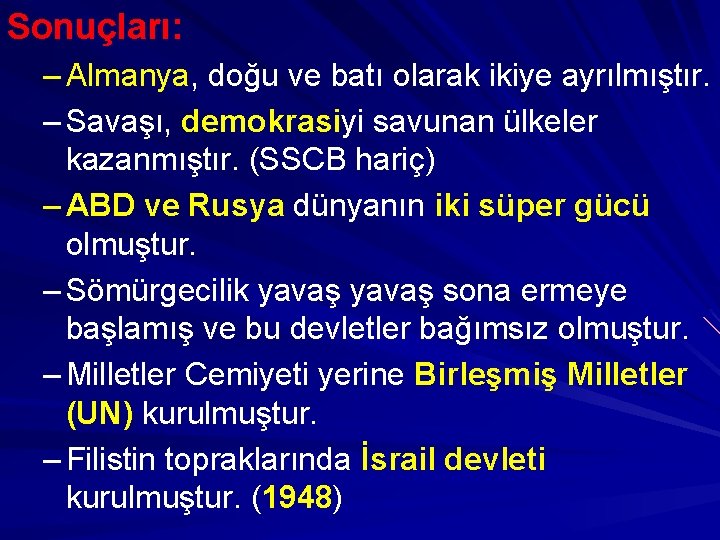 Sonuçları:

– Almanya, doğu ve batı olarak ikiye ayrılmıştır.

– Savaşı, demokrasiyi savunan ülkeler kazanmıştır. (SSCB hariç)

– ABD ve Rusya dünyanın iki süper gücü olmuştur.

– Sömürgecilik yavaş yavaş sona ermeye başlamış ve bu devletler bağımsız olmuştur.

– Milletler Cemiyeti yerine Birleşmiş Milletler (UN) kurulmuştur.

– Filistin topraklarında İsrail devleti kurulmuştur. (1948)